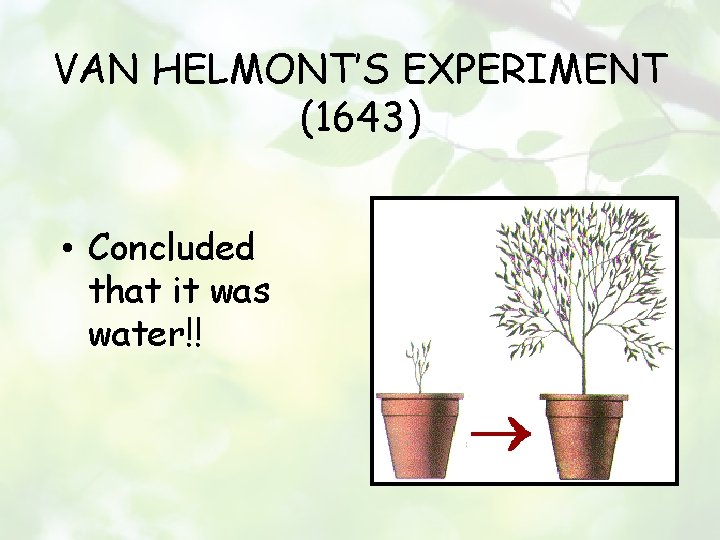 VAN HELMONT'S EXPERIMENT (1643)

• Concluded that it was water!!